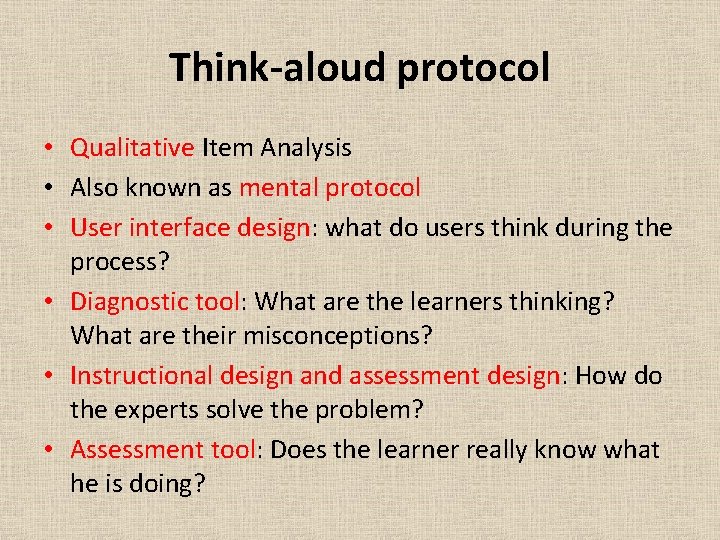 Think-aloud protocol

• Qualitative Item Analysis
• Also known as mental protocol
• User interface design: what do users think during the process?
• Diagnostic tool: What are the learners thinking? What are their misconceptions?
• Instructional design and assessment design: How do the experts solve the problem?
• Assessment tool: Does the learner really know what he is doing?